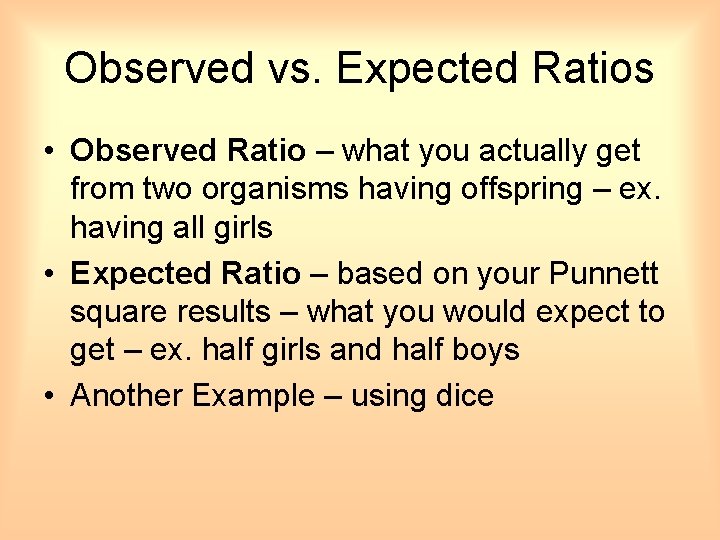 Observed vs. Expected Ratios

• Observed Ratio – what you actually get from two organisms having offspring – ex. having all girls

• Expected Ratio – based on your Punnett square results – what you would expect to get – ex. half girls and half boys

• Another Example – using dice